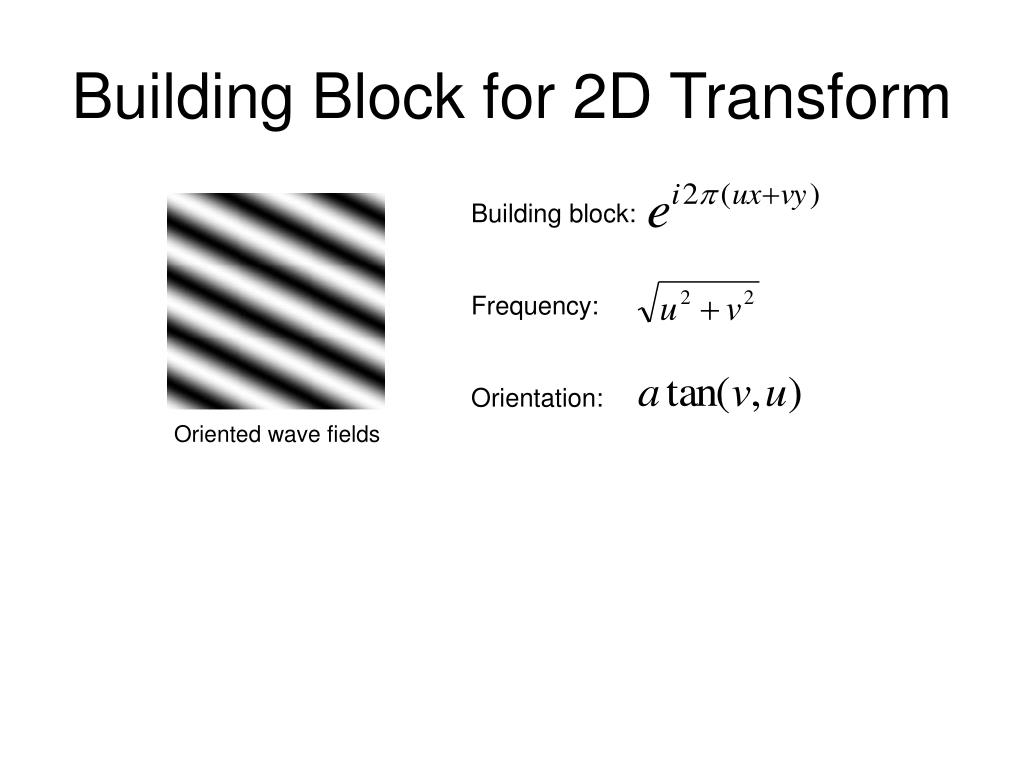 Building Block for 2D Transform

Oriented wave fields

Building block: $e^{i2\pi(ux+vy)}$

Frequency: $\sqrt{u^2+v^2}$

Orientation: $a\tan(v,u)$